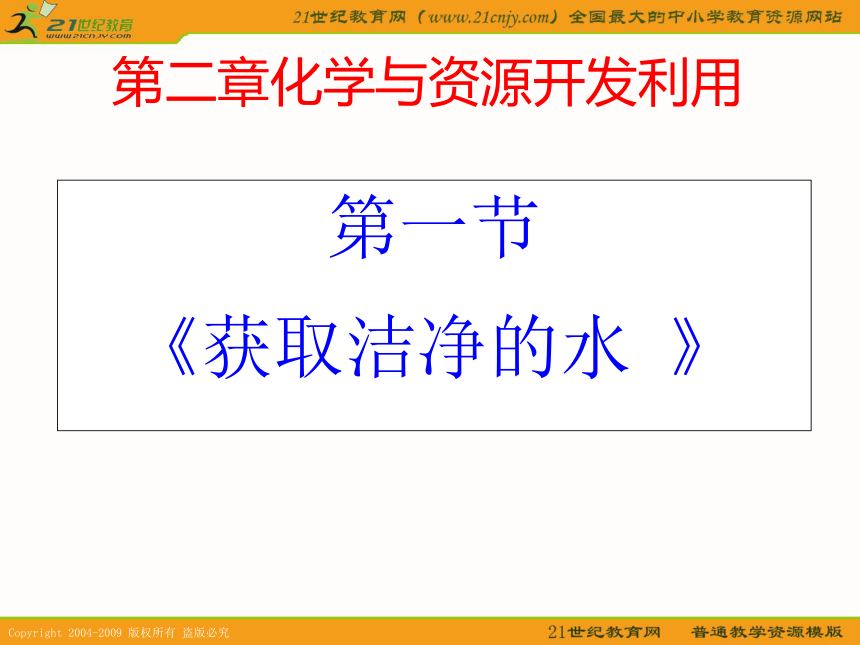 21世纪教育
www.21cnjy.com

21世纪教育网（www.21cnjy.com）全国最大的中小学教育资源网站

第二章化学与资源开发利用

第一节
《获取洁净的水 》

Copyright 2004-2009 版权所有 盗版必究

21世纪教育网 普通教学资源模版